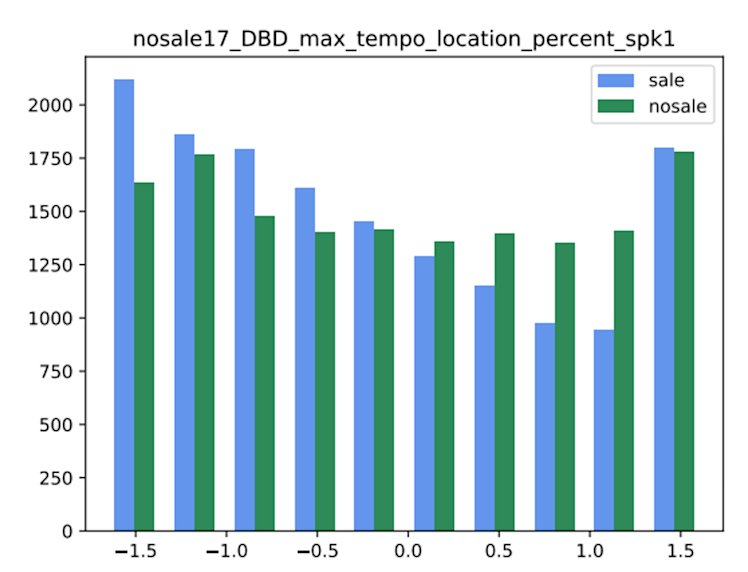 nosale17_DBD_max_tempo_location_percent_spk1

sale
nosale

2000
1750
1500
1250
1000
750
500
250
0

−1.5
−1.0
−0.5
0.0
0.5
1.0
1.5